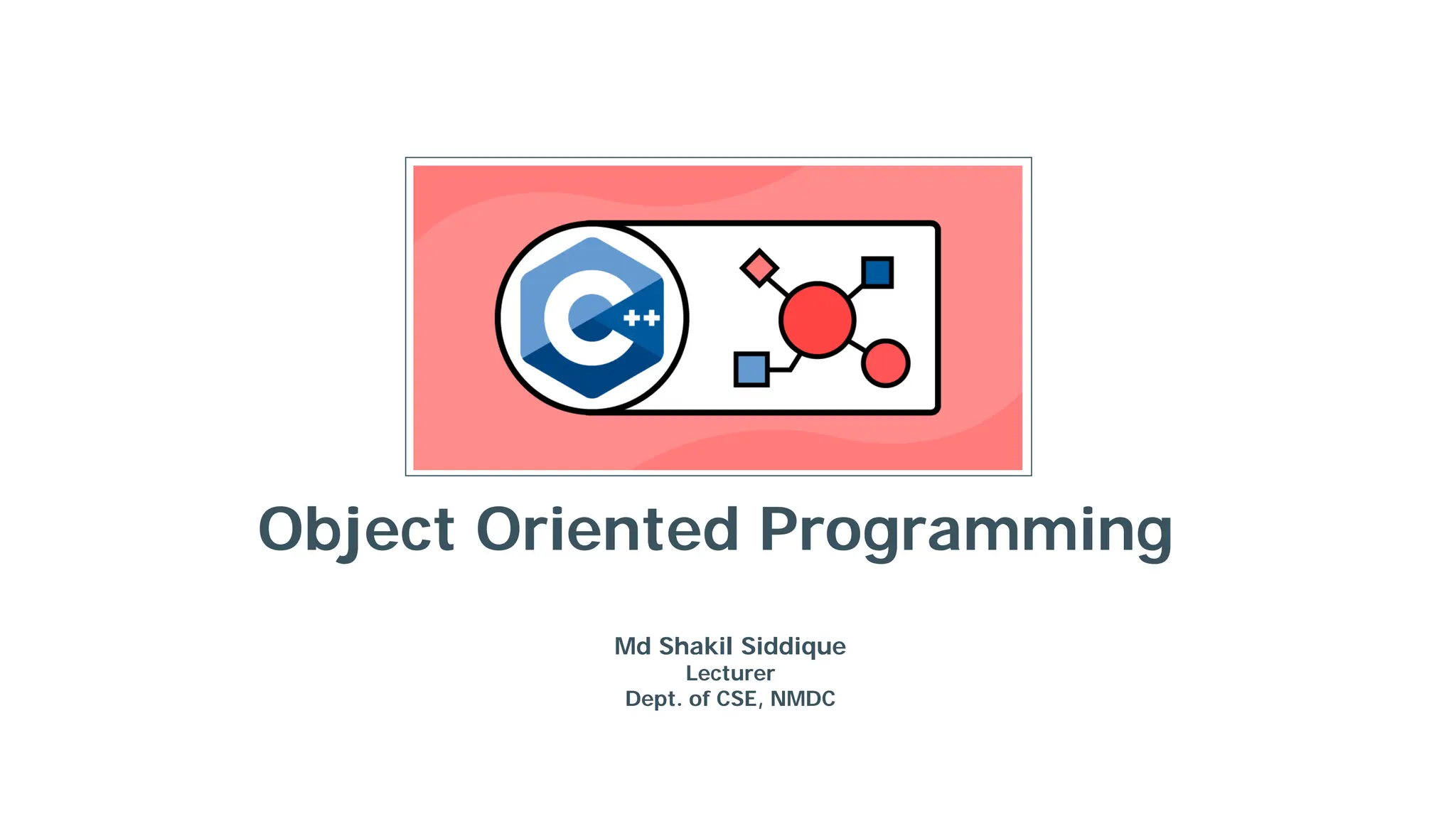 C++

Object Oriented Programming

Md Shakil Siddique
Lecturer
Dept. of CSE, NMDC